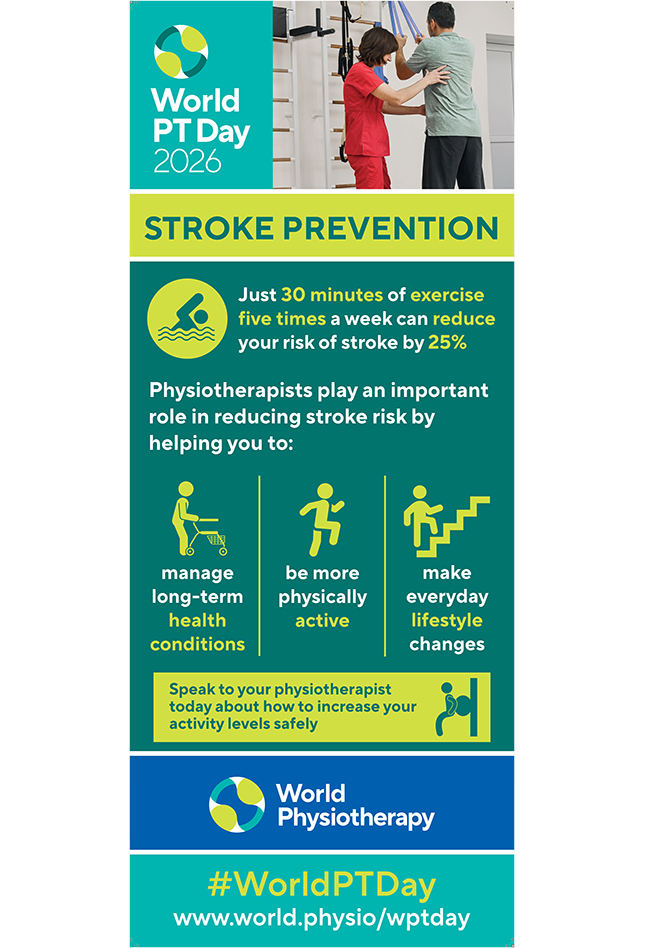 World PT Day 2026

STROKE PREVENTION

Just 30 minutes of exercise five times a week can reduce your risk of stroke by 25%

Physiotherapists play an important role in reducing stroke risk by helping you to:

manage long-term health conditions

be more physically active

make everyday lifestyle changes

Speak to your physiotherapist today about how to increase your activity levels safely

World Physiotherapy

#WorldPTDay
www.world.physio/wptday